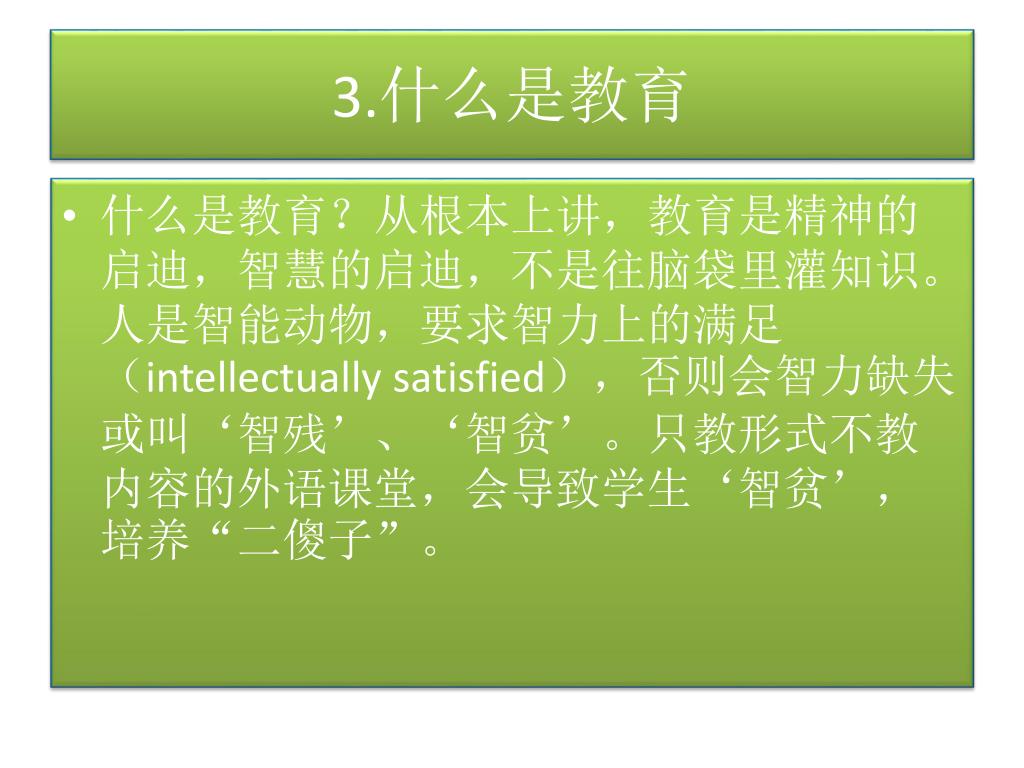 3.什么是教育

• 什么是教育？从根本上讲，教育是精神的启迪，智慧的启迪，不是往脑袋里灌知识。人是智能动物，要求智力上的满足（intellectually satisfied），否则会智力缺失或叫‘智残’、‘智贫’。只教形式不教内容的外语课堂，会导致学生‘智贫’，培养“二傻子”。